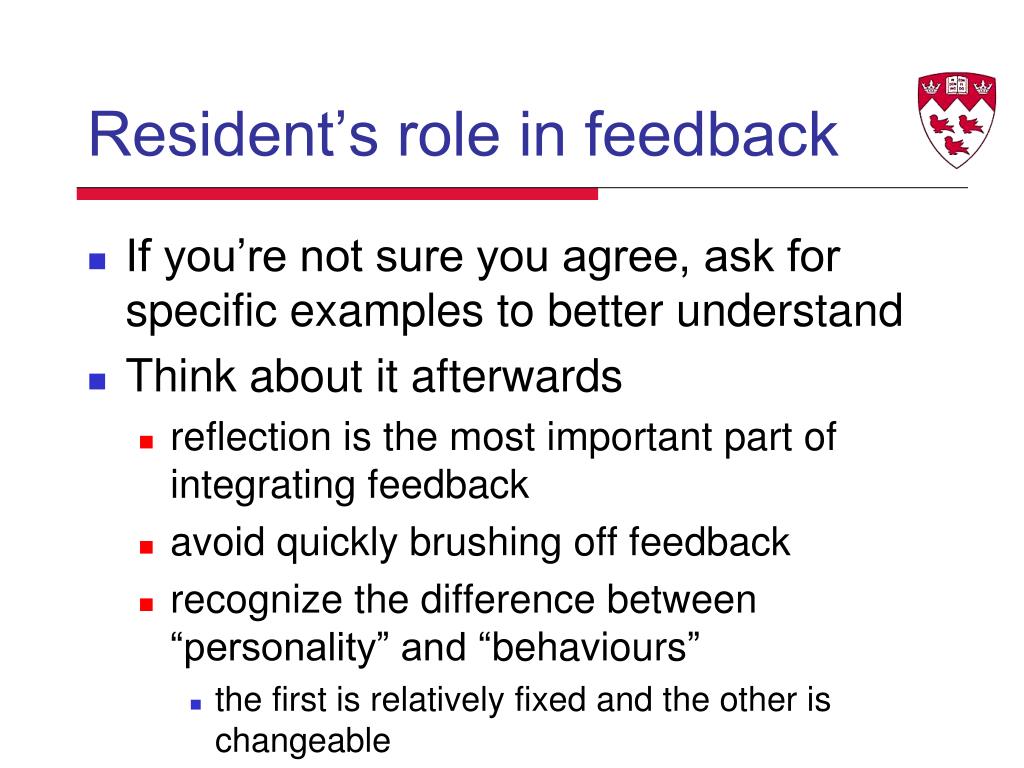 Resident’s role in feedback

- If you’re not sure you agree, ask for specific examples to better understand
- Think about it afterwards
  - reflection is the most important part of integrating feedback
  - avoid quickly brushing off feedback
  - recognize the difference between “personality” and “behaviours”
    - the first is relatively fixed and the other is changeable